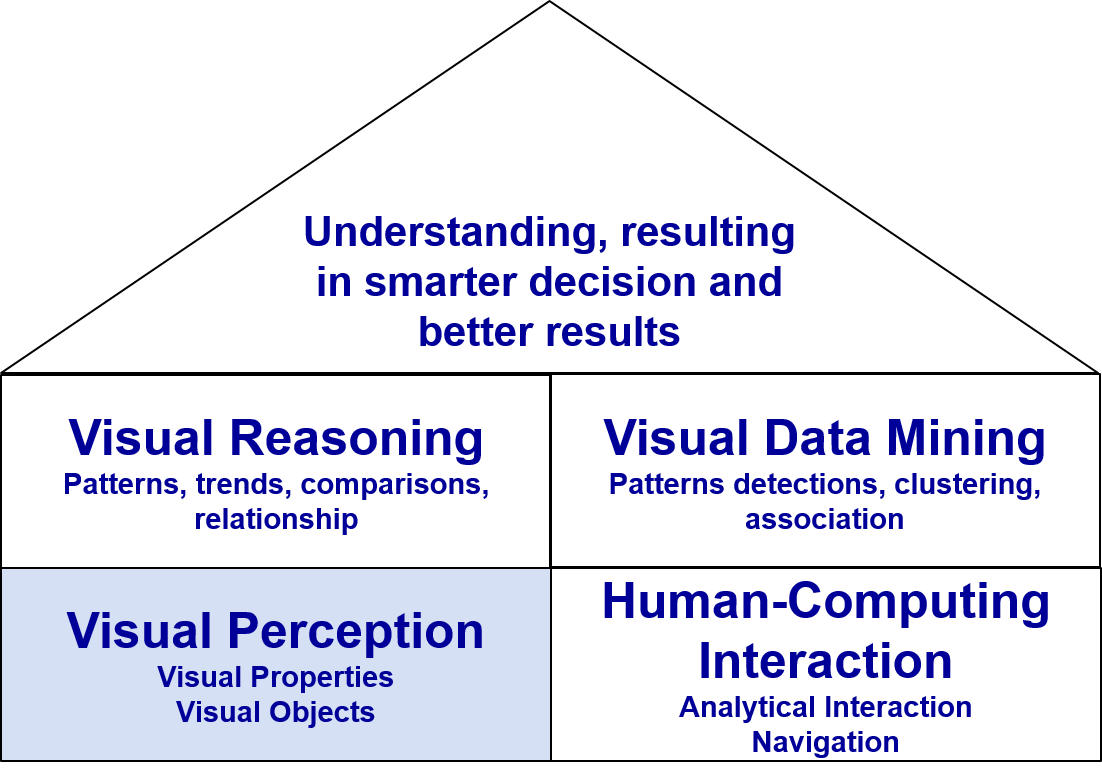 Understanding, resulting in smarter decision and better results

Visual Reasoning
Patterns, trends, comparisons, relationship

Visual Data Mining
Patterns detections, clustering, association

Visual Perception
Visual Properties
Visual Objects

Human-Computing Interaction
Analytical Interaction
Navigation